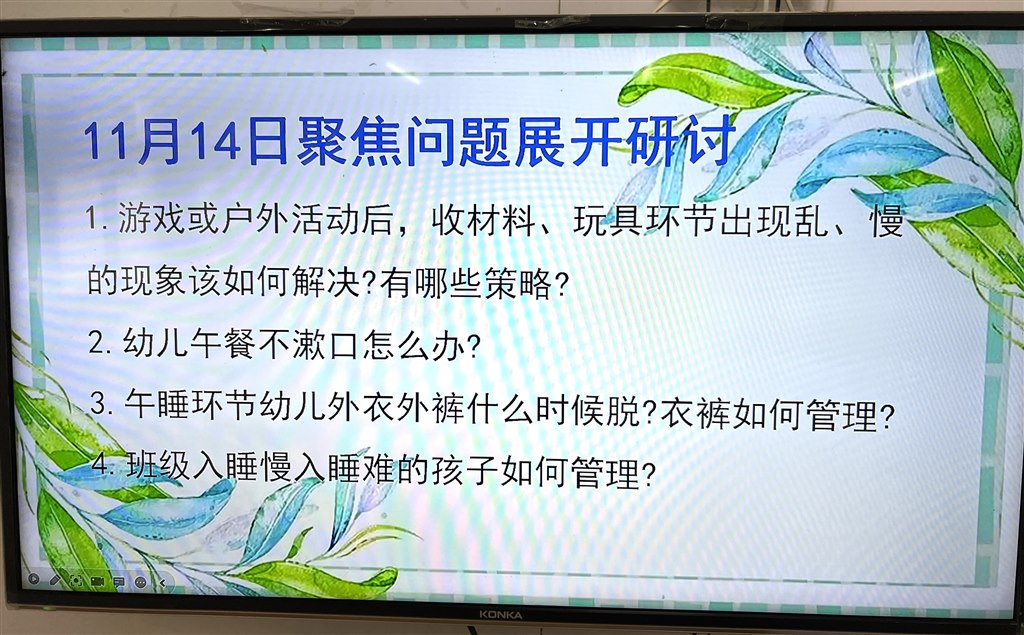 11月14日聚焦问题展开研讨

1. 游戏或户外活动后，收材料、玩具环节出现乱、慢的现象该如何解决?有哪些策略?

2. 幼儿午餐不漱口怎么办?

3. 午睡环节幼儿外衣外裤什么时候脱?衣裤如何管理?

4. 班级入睡慢入睡难的孩子如何管理?

KONKA